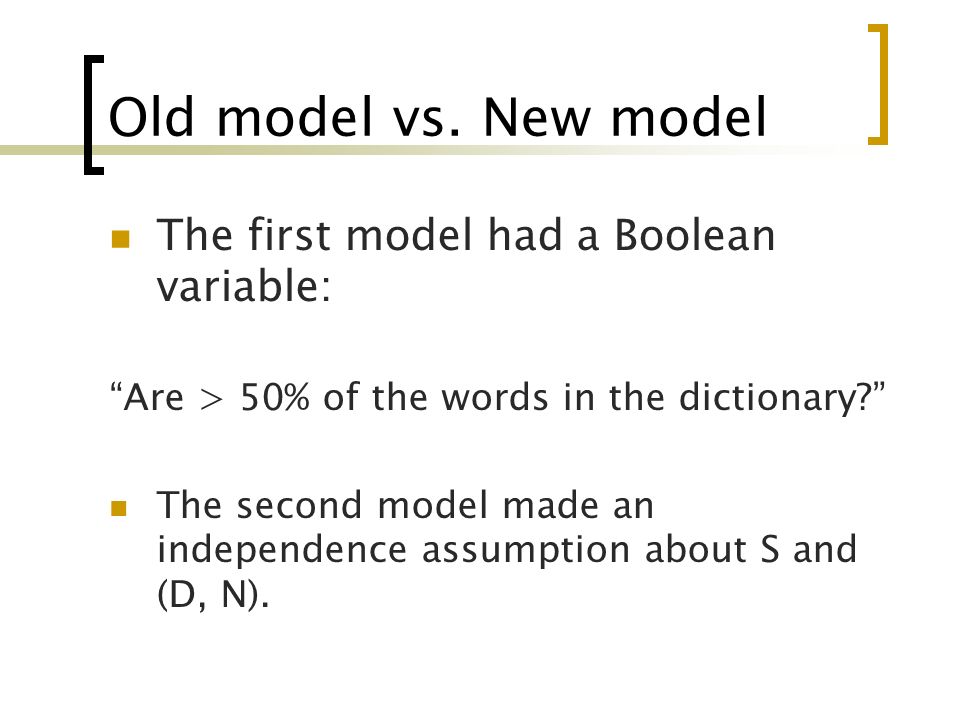 Old model vs. New model

The first model had a Boolean variable:

“Are > 50% of the words in the dictionary?”

The second model made an independence assumption about S and (D, N).